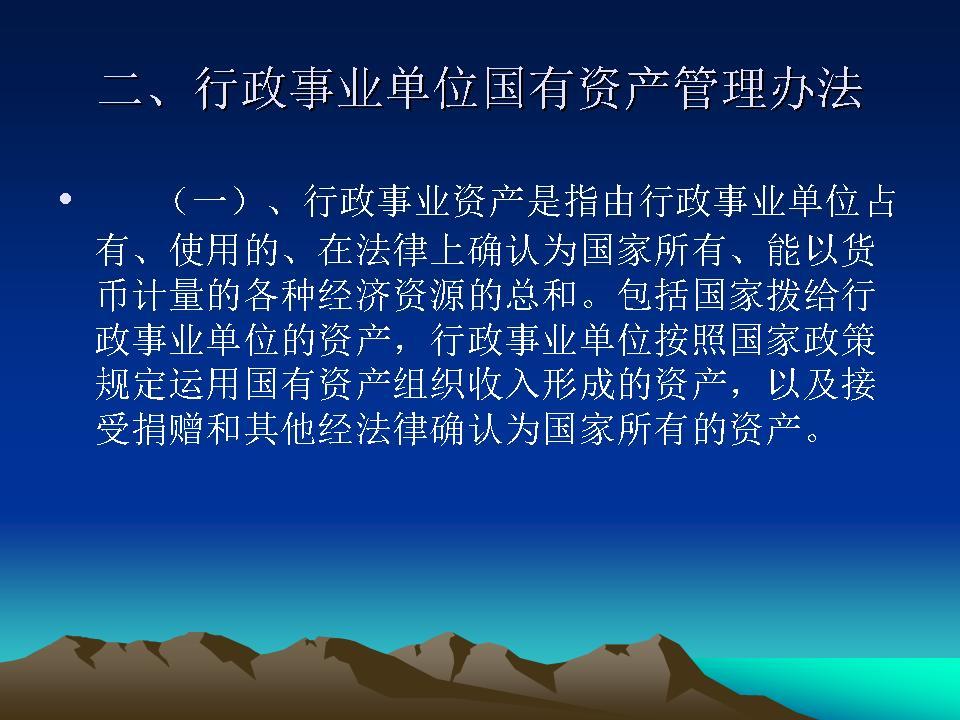 二、行政事业单位国有资产管理办法

• （一）、行政事业资产是指由行政事业单位占有、使用的、在法律上确认为国家所有、能以货币计量的各种经济资源的总和。包括国家拨给行政事业单位的资产，行政事业单位按照国家政策规定运用国有资产组织收入形成的资产，以及接受捐赠和其他经法律确认为国家所有的资产。